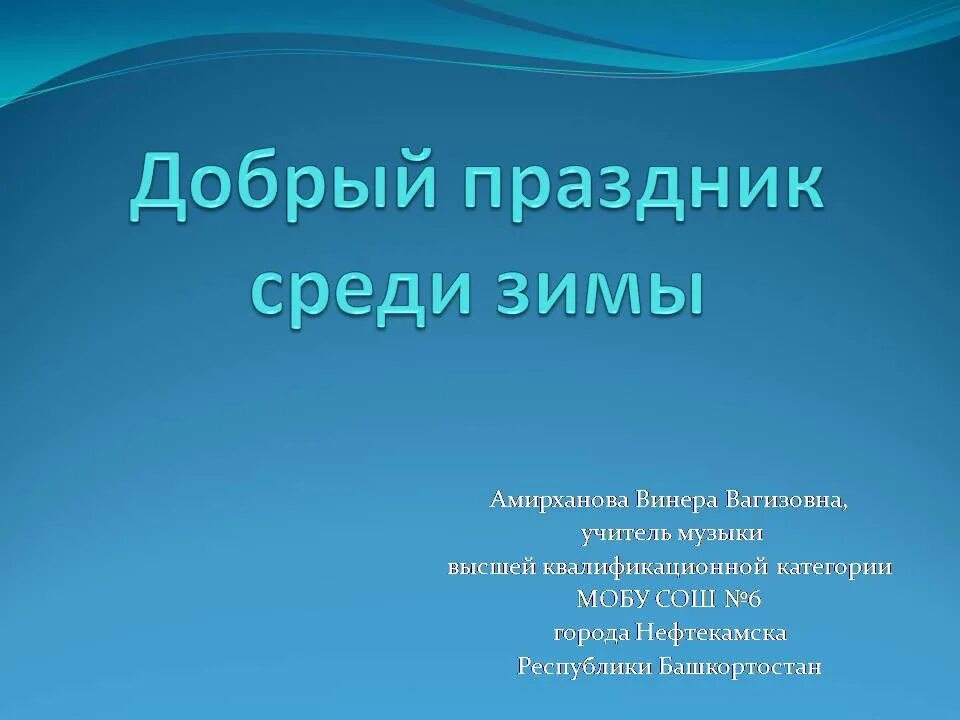 Добрый праздник среди зимы

Амирханова Винера Вагизовна,
учитель музыки
высшей квалификационной категории
МОБУ СОШ №6
города Нефтекамска
Республики Башкортостан